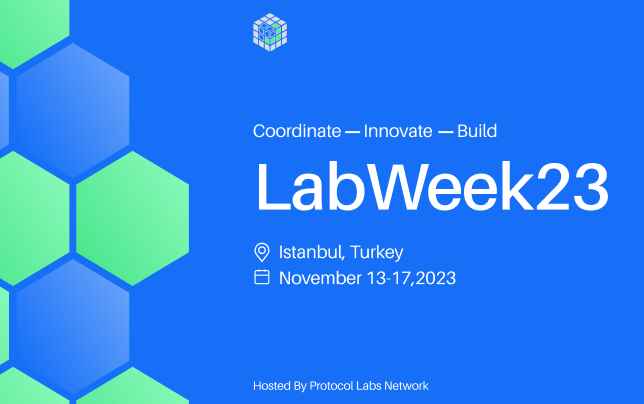 Coordinate — Innovate — Build

LabWeek23

Istanbul, Turkey

November 13-17,2023

Hosted By Protocol Labs Network